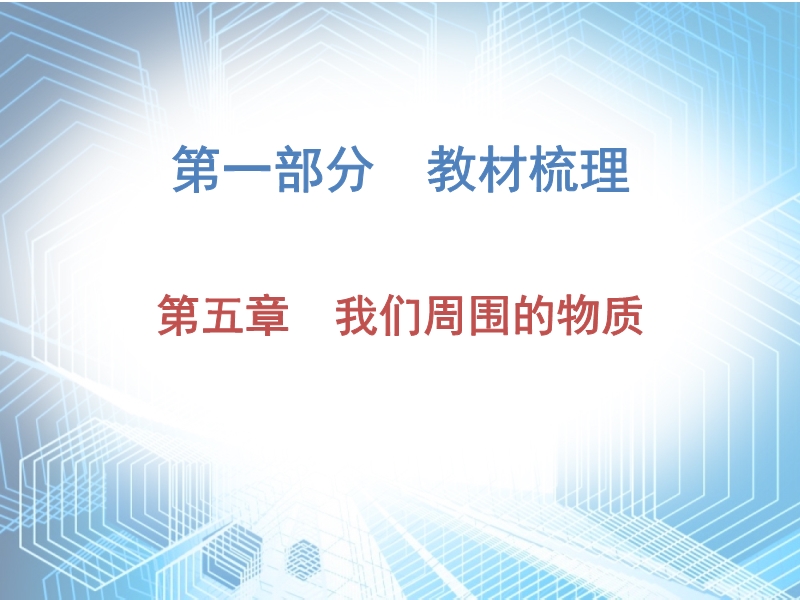 第一部分　教材梳理

第五章　我们周围的物质